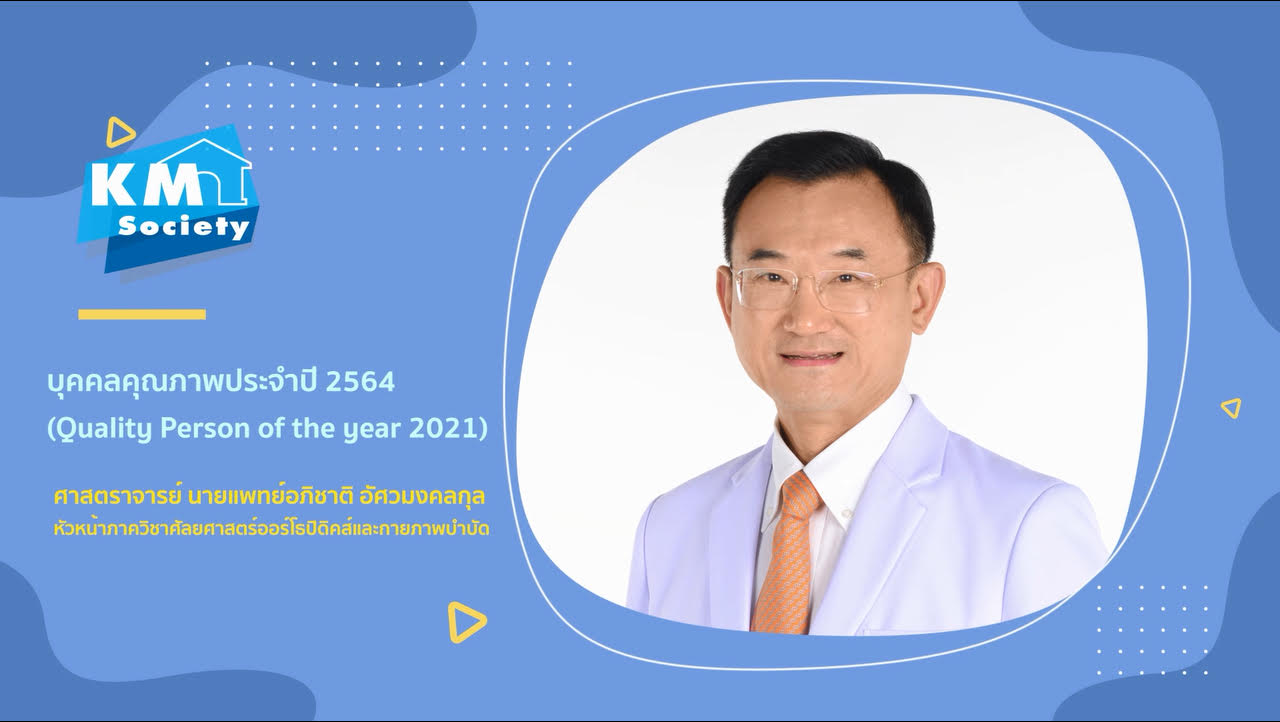 KM Society

บุคคลคุณภาพประจำปี 2564
(Quality Person of the year 2021)

ศาสตราจารย์ นายแพทย์อภิชาติ อัศวมงคลกุล
หัวหน้าภาควิชาศัลยศาสตร์ออร์โธปิดิคส์และกายภาพบำบัด